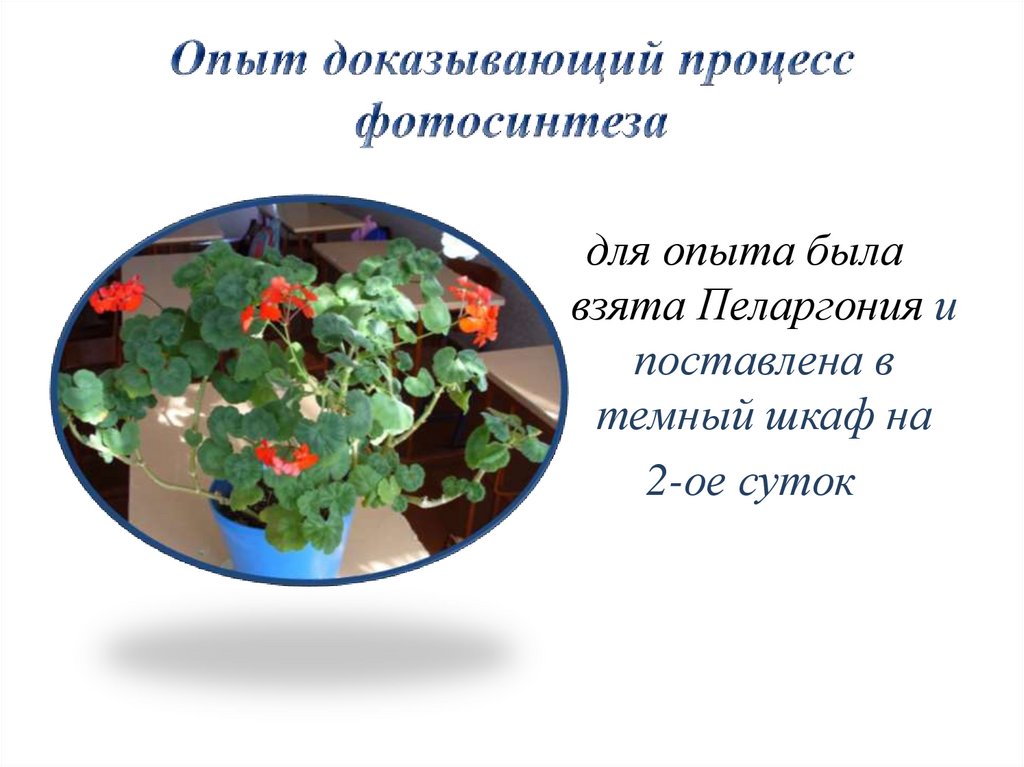 Опыт доказывающий процесс фотосинтеза

для опыта была взята Пеларгония и поставлена в темный шкаф на 2-ое суток